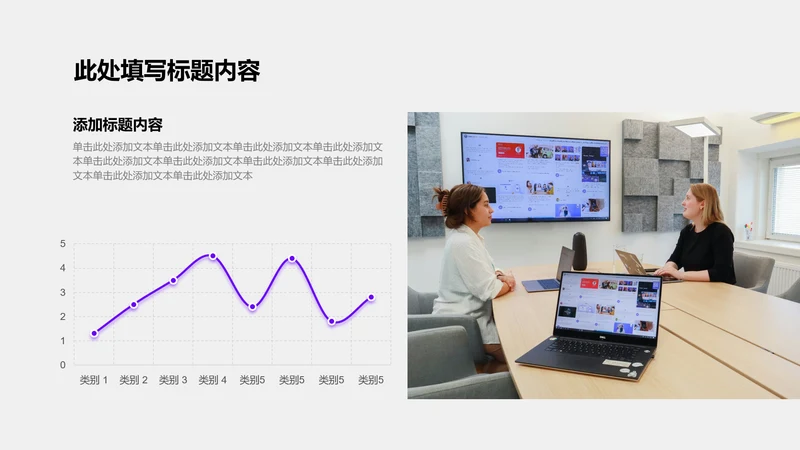 此处填写标题内容

添加标题内容

单击此处添加文本单击此处添加文本单击此处添加文本单击此处添加文本单击此处添加文本单击此处添加文本单击此处添加文本单击此处添加文本单击此处添加文本单击此处添加文本

5
4
3
2
1
0

类别 1 类别 2 类别 3 类别 4 类别5 类别5 类别5 类别5